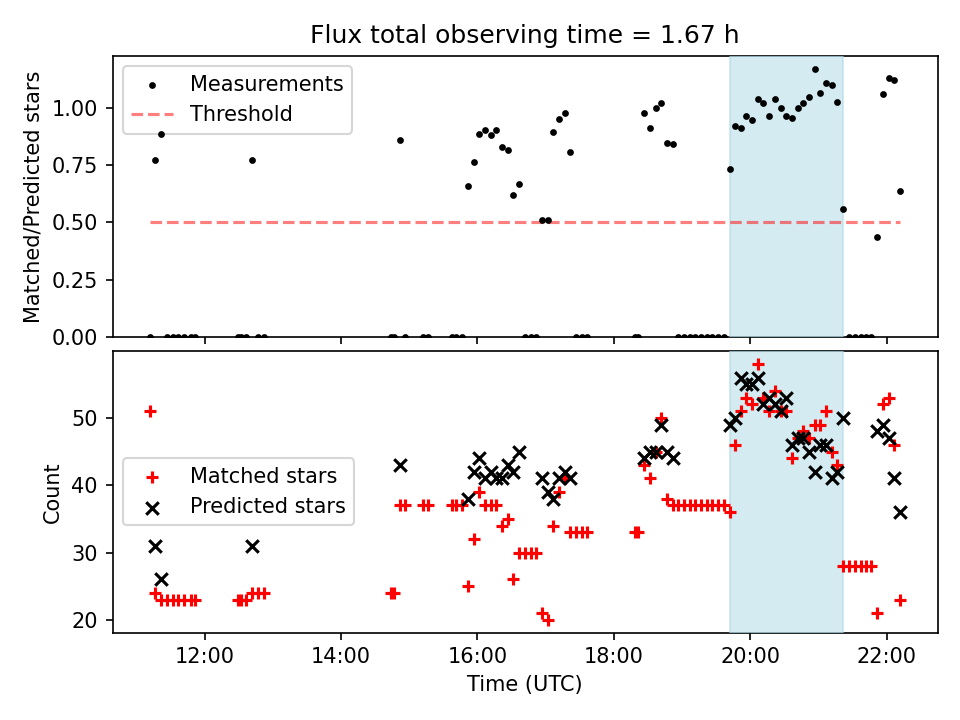 Flux total observing time = 1.67 h

Measurements
Threshold

Matched/Predicted stars

1.00
0.75
0.50
0.25
0.00

Matched stars
Predicted stars

Count

50
40
30
20

12:00
14:00
16:00
18:00
20:00
22:00

Time (UTC)